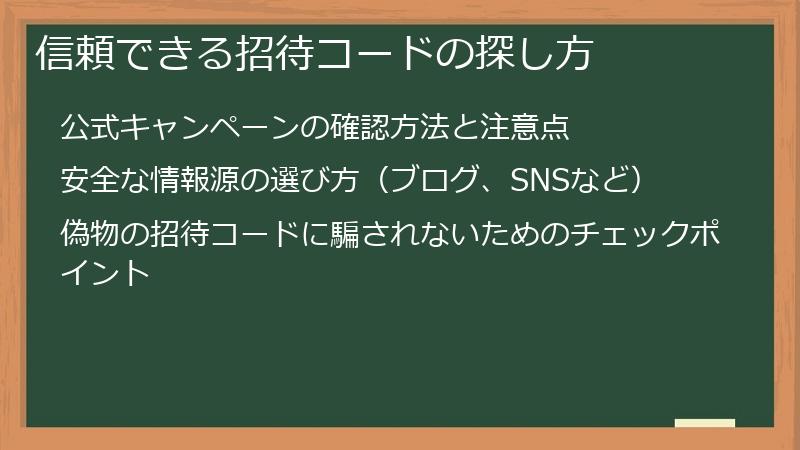 信頼できる招待コードの探し方

公式キャンペーンの確認方法と注意点

安全な情報源の選び方（ブログ、SNSなど）

偽物の招待コードに騙されないためのチェックポイント